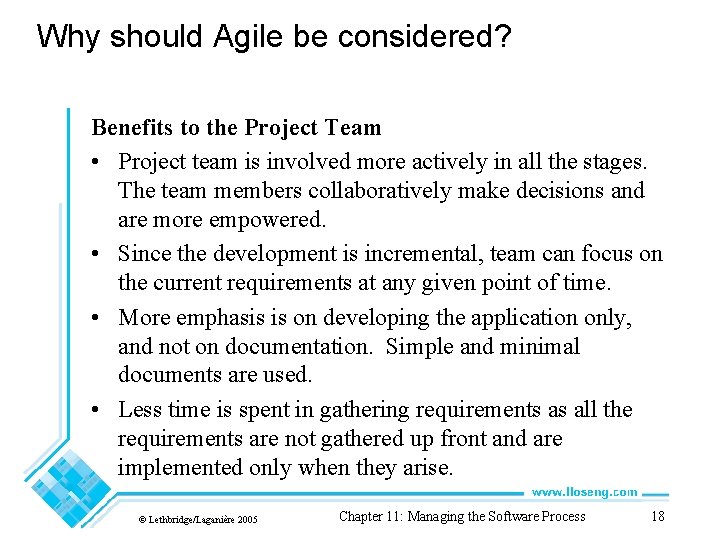 Why should Agile be considered?

Benefits to the Project Team

• Project team is involved more actively in all the stages. The team members collaboratively make decisions and are more empowered.
• Since the development is incremental, team can focus on the current requirements at any given point of time.
• More emphasis is on developing the application only, and not on documentation. Simple and minimal documents are used.
• Less time is spent in gathering requirements as all the requirements are not gathered up front and are implemented only when they arise.

www.lloseng.com

© Lethbridge/Laganière 2005

Chapter 11: Managing the Software Process

18